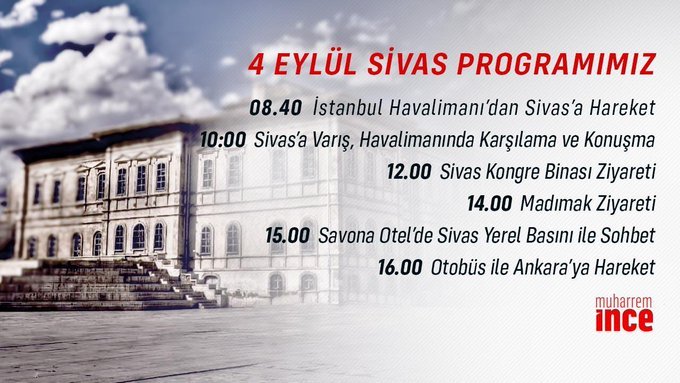 4 EYLÜL SİVAS PROGRAMIMIZ

08.40 İstanbul Havalimanı'dan Sivas'a Hareket

10:00 Sivas'a Varış, Havalimanında Karşılama ve Konuşma

12.00 Sivas Kongre Binası Ziyareti

14.00 Madımak Ziyareti

15.00 Savona Otel'de Sivas Yerel Basını ile Sohbet

16.00 Otobüs ile Ankara'ya Hareket

muharrem
ince